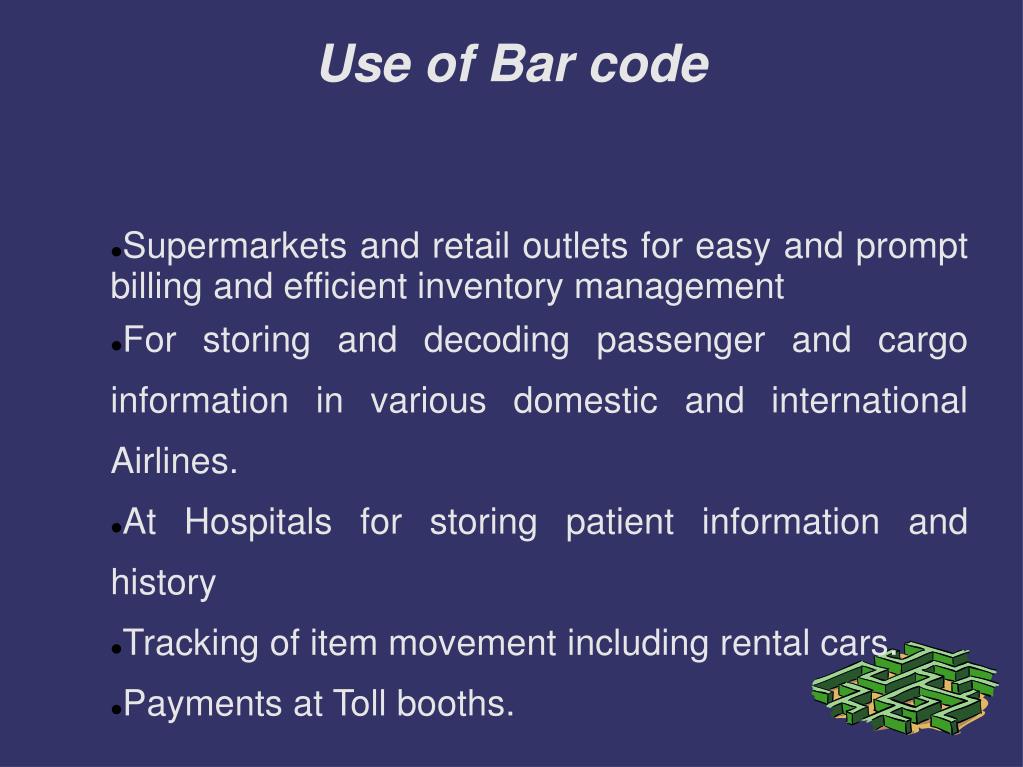 Use of Bar code

●Supermarkets and retail outlets for easy and prompt billing and efficient inventory management

●For storing and decoding passenger and cargo information in various domestic and international Airlines.

●At Hospitals for storing patient information and history

●Tracking of item movement including rental cars.

●Payments at Toll booths.